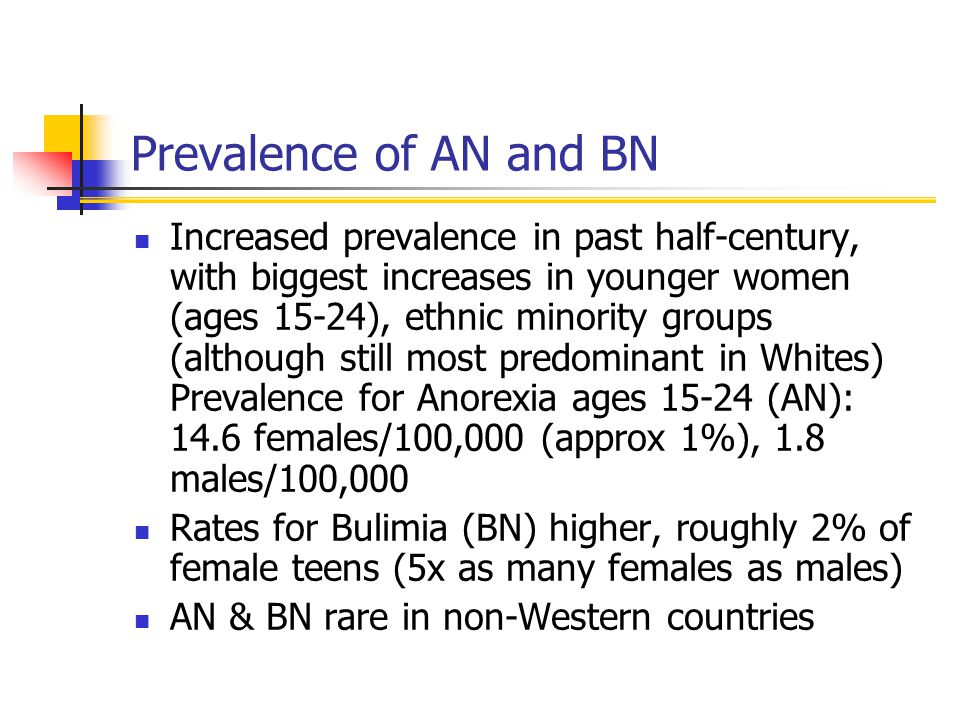 Prevalence of AN and BN

- Increased prevalence in past half-century, with biggest increases in younger women (ages 15-24), ethnic minority groups (although still most predominant in Whites) Prevalence for Anorexia ages 15-24 (AN): 14.6 females/100,000 (approx 1%), 1.8 males/100,000
- Rates for Bulimia (BN) higher, roughly 2% of female teens (5x as many females as males)
- AN & BN rare in non-Western countries